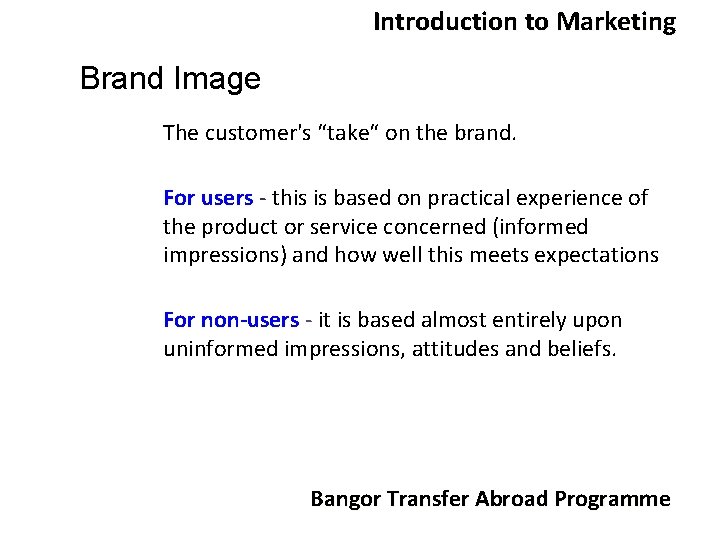 Introduction to Marketing

Brand Image

The customer's “take“ on the brand.

For users - this is based on practical experience of the product or service concerned (informed impressions) and how well this meets expectations

For non-users - it is based almost entirely upon uninformed impressions, attitudes and beliefs.

Bangor Transfer Abroad Programme